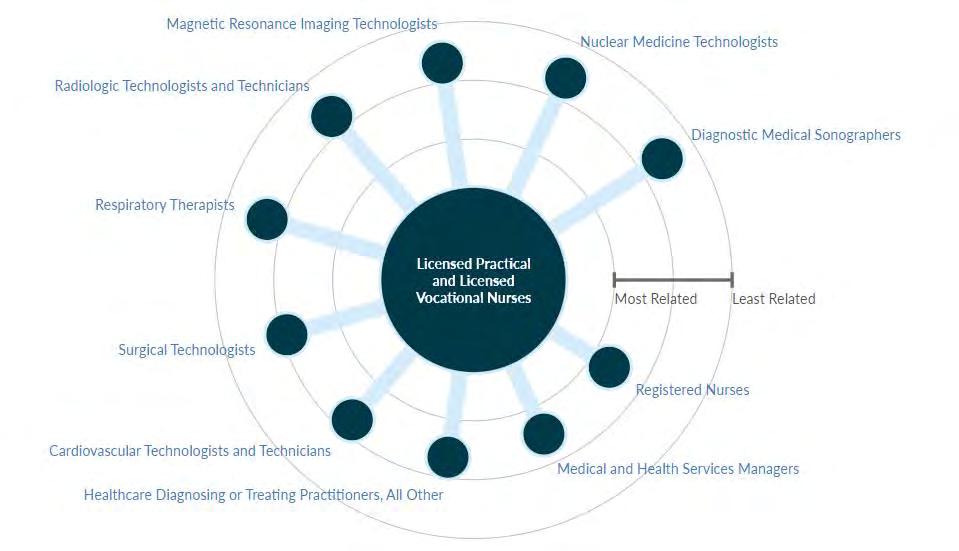 Magnetic Resonance Imaging Technologists

Nuclear Medicine Technologists

Radiologic Technologists and Technicians

Diagnostic Medical Sonographers

Respiratory Therapists

Licensed Practical and Licensed Vocational Nurses

Most Related

Least Related

Surgical Technologists

Registered Nurses

Cardiovascular Technologists and Technicians

Medical and Health Services Managers

Healthcare Diagnosing or Treating Practitioners, All Other